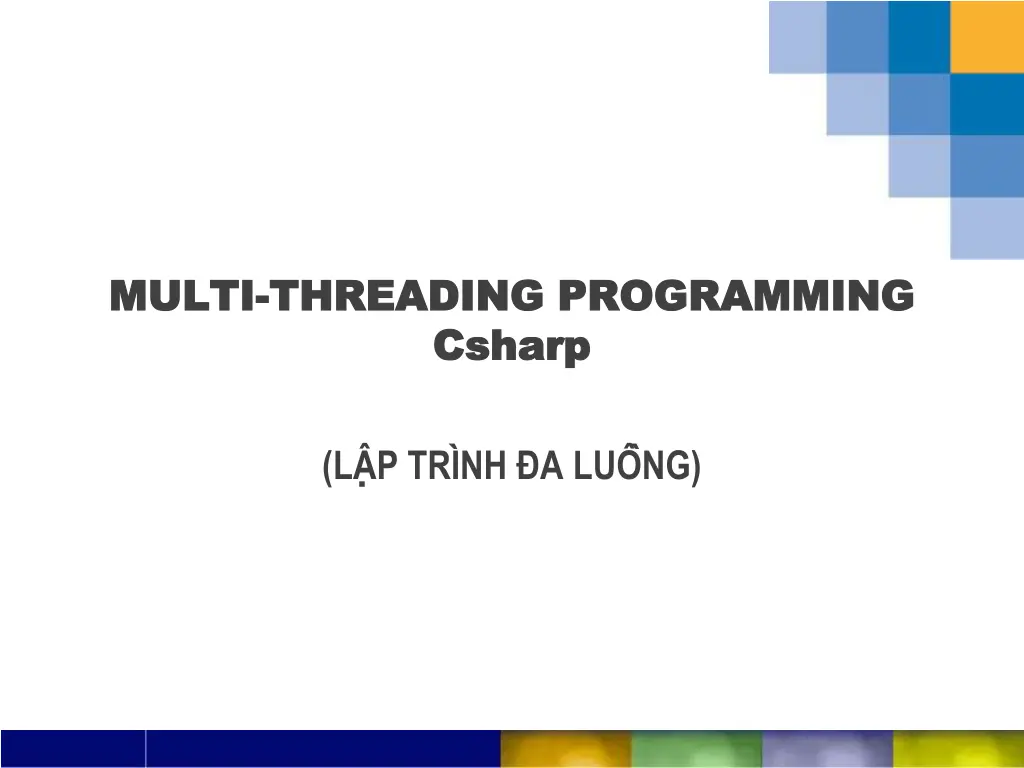 MULTI-THREADING PROGRAMMING
Csharp

(LẬP TRÌNH ĐA LUỒNG)